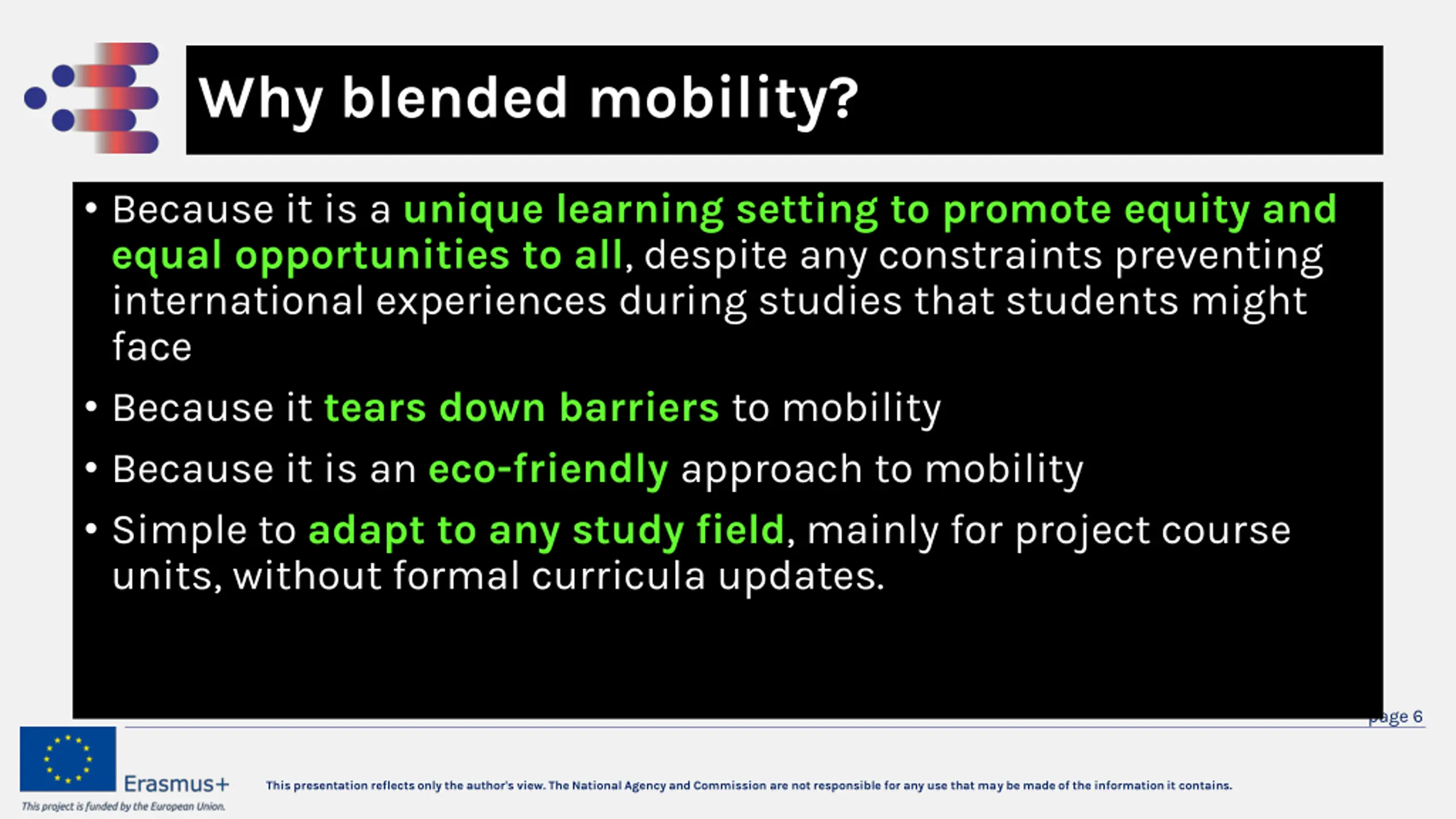 Why blended mobility?

• Because it is a unique learning setting to promote equity and equal opportunities to all, despite any constraints preventing international experiences during studies that students might face

• Because it tears down barriers to mobility

• Because it is an eco-friendly approach to mobility

• Simple to adapt to any study field, mainly for project course units, without formal curricula updates.

page 6

Erasmus+

This project is funded by the European Union.

This presentation reflects only the author's view. The National Agency and Commission are not responsible for any use that may be made of the information it contains.